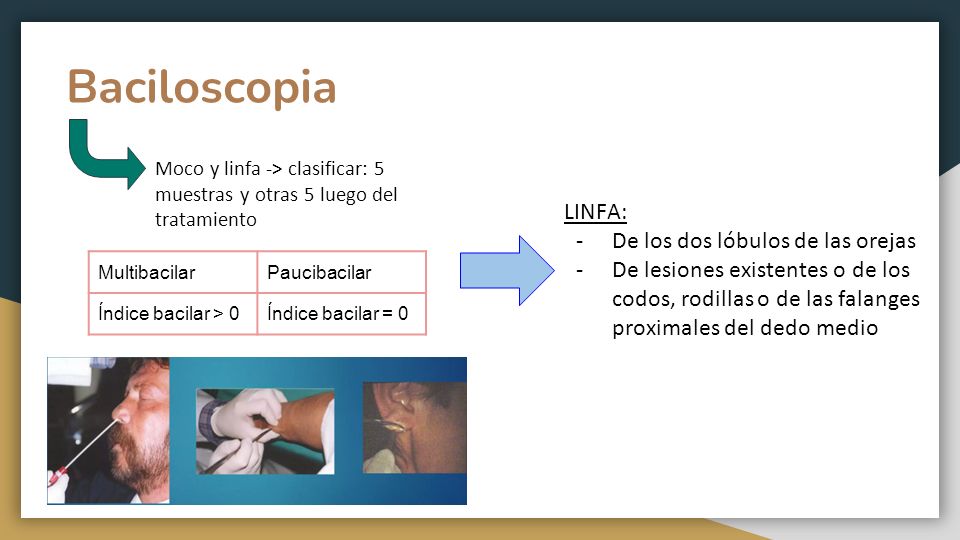 Baciloscopia

Moco y linfa -> clasificar: 5 muestras y otras 5 luego del tratamiento

| Multibacilar | Paucibacilar |
|---|---|
| Índice bacilar > 0 | Índice bacilar = 0 |

LINFA:
- De los dos lóbulos de las orejas
- De lesiones existentes o de los codos, rodillas o de las falanges proximales del dedo medio